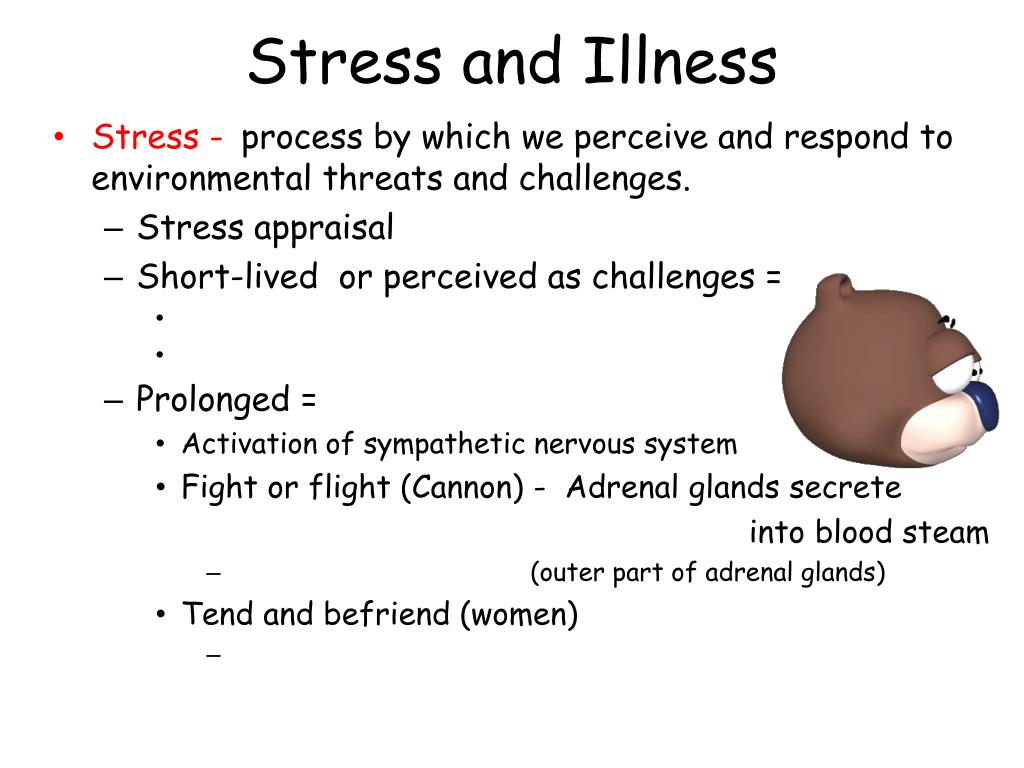 Stress and Illness

• Stress - process by which we perceive and respond to environmental threats and challenges.

– Stress appraisal

– Short-lived or perceived as challenges =

•

•

– Prolonged =

• Activation of sympathetic nervous system

• Fight or flight (Cannon) - Adrenal glands secrete into blood steam

– (outer part of adrenal glands)

• Tend and befriend (women)

–